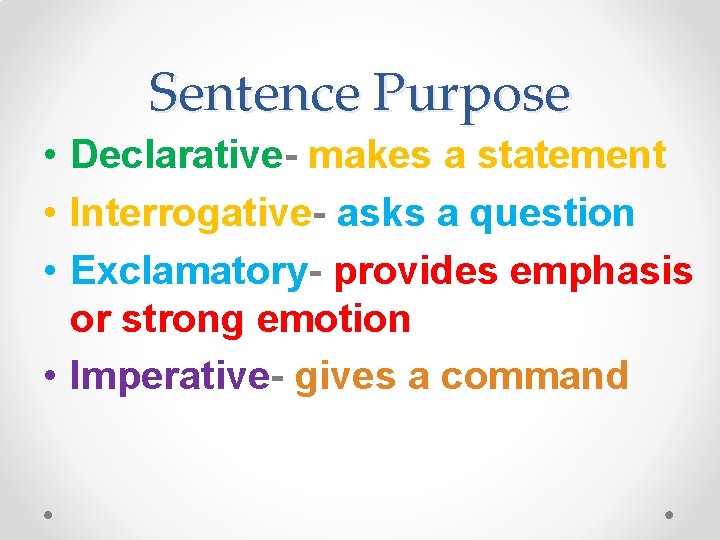 Sentence Purpose

• Declarative- makes a statement
• Interrogative- asks a question
• Exclamatory- provides emphasis or strong emotion
• Imperative- gives a command